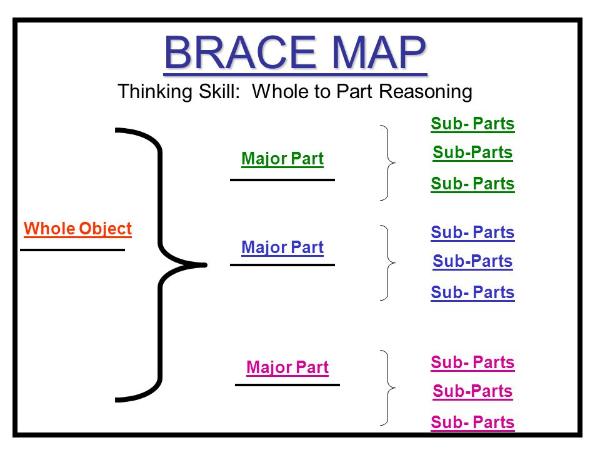 BRACE MAP

Thinking Skill: Whole to Part Reasoning

Whole Object

Major Part

Sub- Parts

Sub-Parts

Sub- Parts

Major Part

Sub- Parts

Sub-Parts

Sub- Parts

Major Part

Sub- Parts

Sub-Parts

Sub- Parts